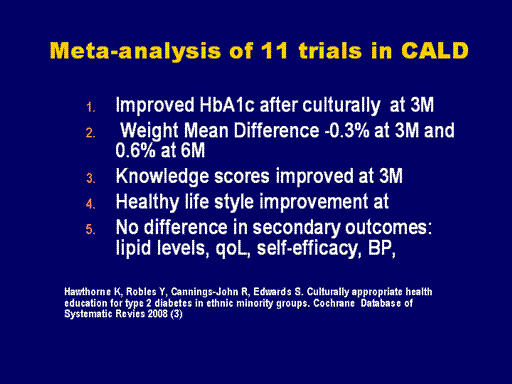 Meta-analysis of 11 trials in CALD

1. Improved HbA1c after culturally at 3M
2. Weight Mean Difference -0.3% at 3M and 0.6% at 6M
3. Knowledge scores improved at 3M
4. Healthy life style improvement at
5. No difference in secondary outcomes: lipid levels, qoL, self-efficacy, BP,

Hawthorne K, Robles Y, Cannings-John R, Edwards S. Culturally appropriate health education for type 2 diabetes in ethnic minority groups. Cochrane Database of Systematic Revies 2008 (3)